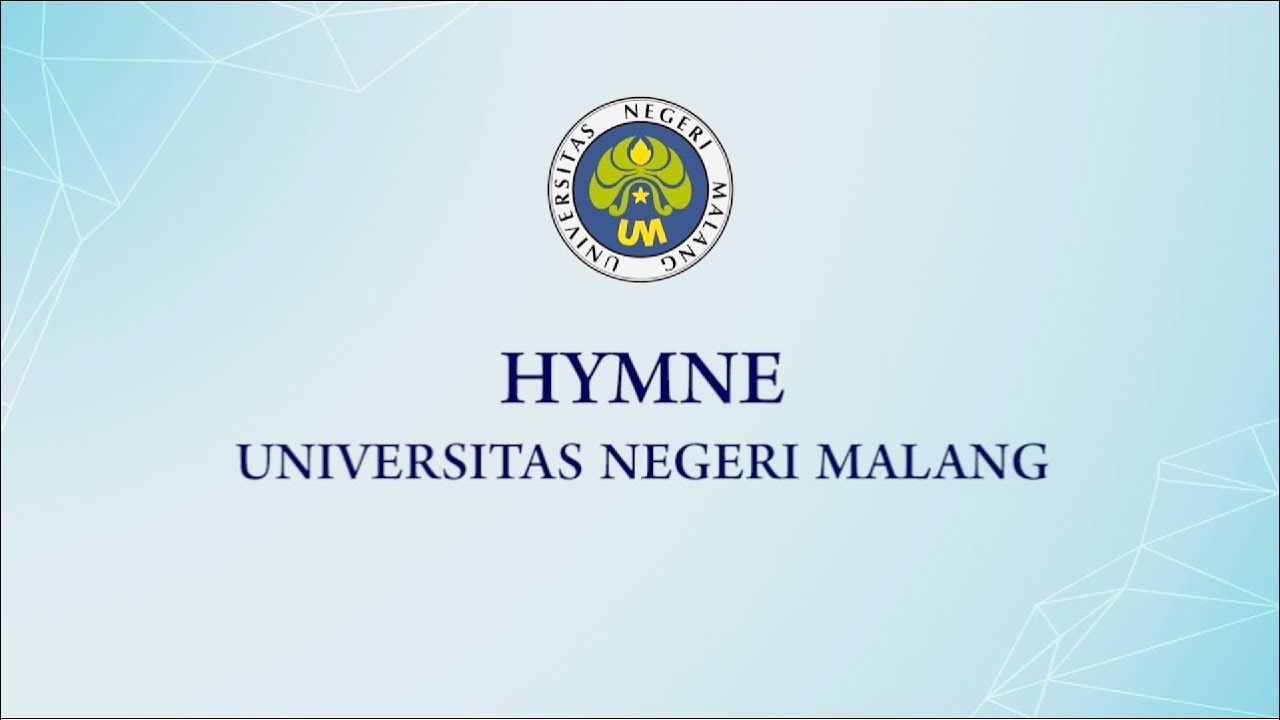 UNIVERSITAS NEGERI MALANG
UM

HYMNE
UNIVERSITAS NEGERI MALANG